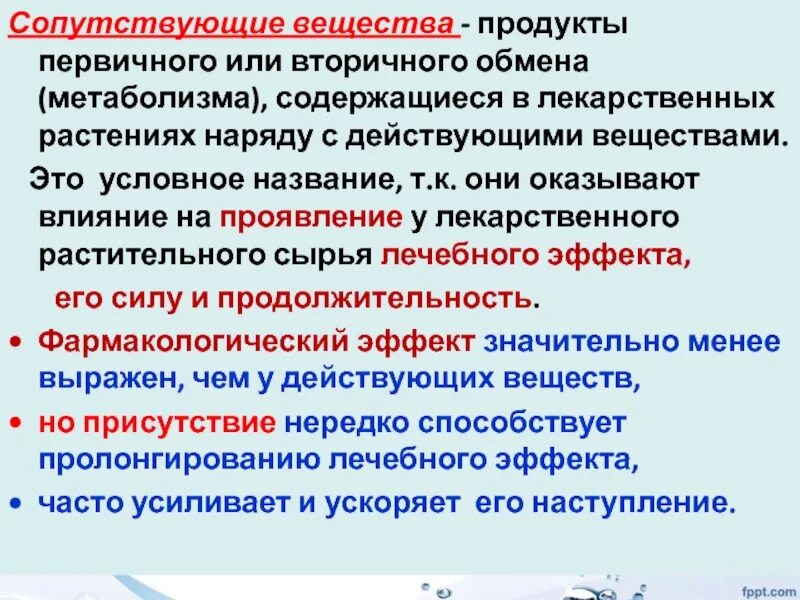 Сопутствующие вещества - продукты первичного или вторичного обмена (метаболизма), содержащиеся в лекарственных растениях наряду с действующими веществами.

Это условное название, т.к. они оказывают влияние на проявление у лекарственного растительного сырья лечебного эффекта, его силу и продолжительность.

• Фармакологический эффект значительно менее выражен, чем у действующих веществ,
• но присутствие нередко способствует пролонгированию лечебного эффекта,
• часто усиливает и ускоряет его наступление.

fppt.com